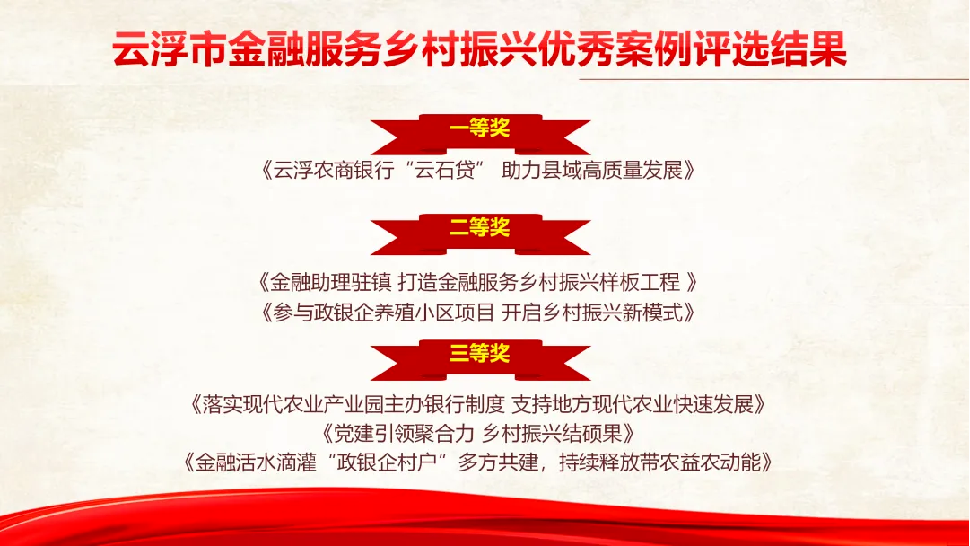 云浮市金融服务乡村振兴优秀案例评选结果

一等奖

《云浮农商银行“云石贷” 助力县域高质量发展》

二等奖

《金融助理驻镇 打造金融服务乡村振兴样板工程 》

《参与政银企养殖小区项目 开启乡村振兴新模式》

三等奖

《落实现代农业产业园主办银行制度 支持地方现代农业快速发展》

《党建引领聚合力 乡村振兴结硕果》

《金融活水滴灌“政银企村户”多方共建，持续释放带农益农动能》